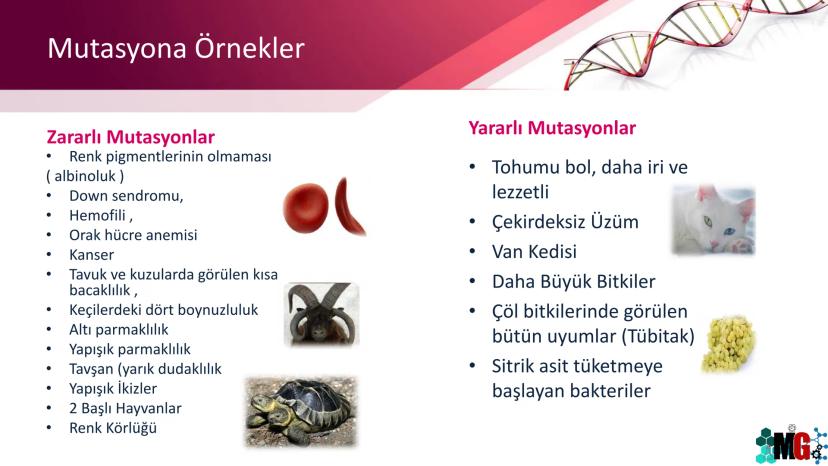 Mutasyona Örnekler

Zararlı Mutasyonlar
• Renk pigmentlerinin olmaması ( albinoluk )
• Down sendromu,
• Hemofili ,
• Orak hücre anemisi
• Kanser
• Tavuk ve kuzularda görülen kısa bacaklılık ,
• Keçilerdeki dört boynuzluluk
• Altı parmaklılık
• Yapışık parmaklılık
• Tavşan (yarık dudaklılık
• Yapışık İkizler
• 2 Başlı Hayvanlar
• Renk Körlüğü

Yararlı Mutasyonlar
• Tohumu bol, daha iri ve lezzetli
• Çekirdeksiz Üzüm
• Van Kedisi
• Daha Büyük Bitkiler
• Çöl bitkilerinde görülen bütün uyumlar (Tübitak)
• Sitrik asit tüketmeye başlayan bakteriler

MG